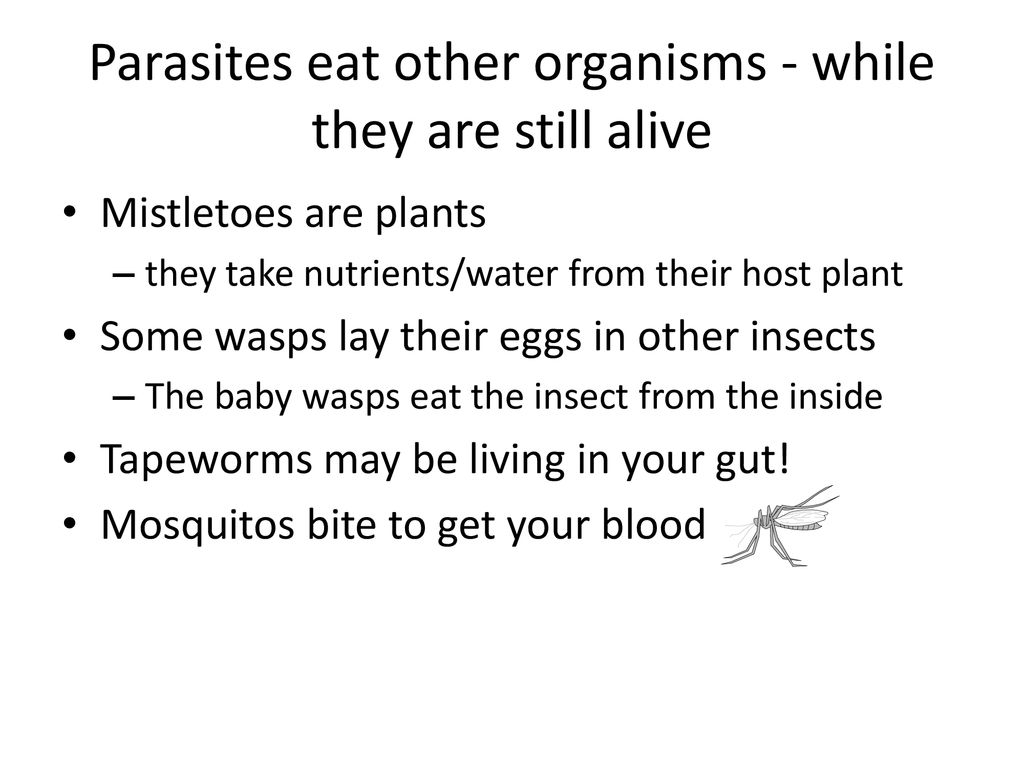 Parasites eat other organisms - while they are still alive

• Mistletoes are plants
  – they take nutrients/water from their host plant
• Some wasps lay their eggs in other insects
  – The baby wasps eat the insect from the inside
• Tapeworms may be living in your gut!
• Mosquitos bite to get your blood